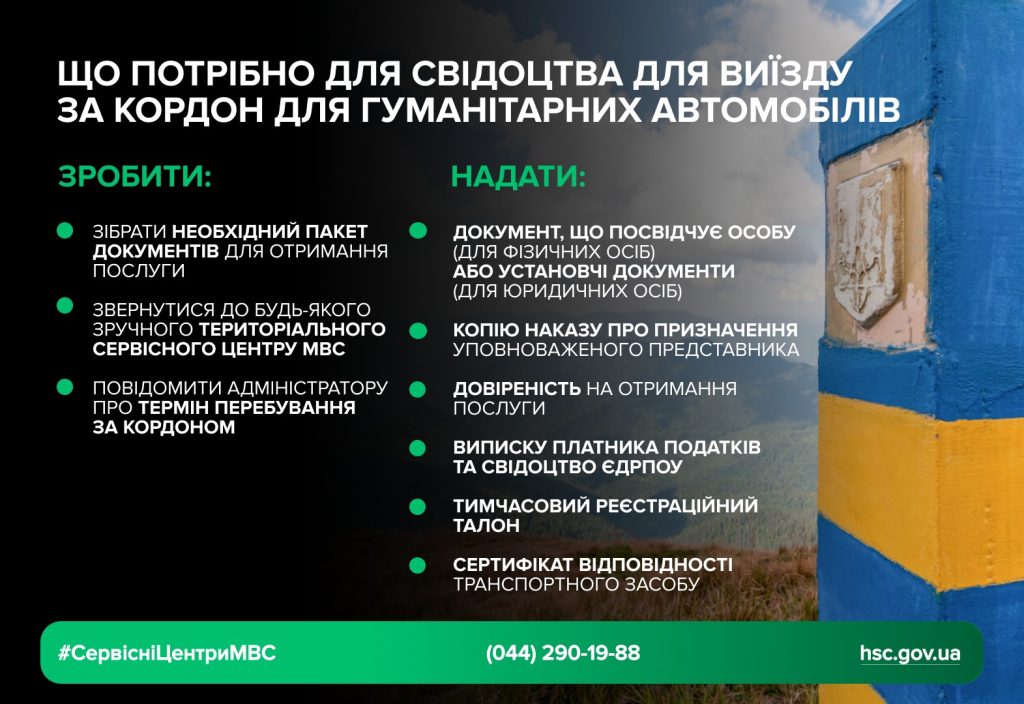 ЩО ПОТРІБНО ДЛЯ СВІДОЦТВА ДЛЯ ВИЇЗДУ ЗА КОРДОН ДЛЯ ГУМАНІТАРНИХ АВТОМОБІЛІВ

ЗРОБИТИ:

ЗІБРАТИ НЕОБХІДНИЙ ПАКЕТ ДОКУМЕНТІВ ДЛЯ ОТРИМАННЯ ПОСЛУГИ

ЗВЕРНУТИСЯ ДО БУДЬ-ЯКОГО ЗРУЧНОГО ТЕРИТОРІАЛЬНОГО СЕРВІСНОГО ЦЕНТРУ МВС

ПОВІДОМИТИ АДМІНІСТРАТОРУ ПРО ТЕРМІН ПЕРЕБУВАННЯ ЗА КОРДОНОМ

НАДАТИ:

ДОКУМЕНТ, ЩО ПОСВІДЧУЄ ОСОБУ (ДЛЯ ФІЗИЧНИХ ОСІБ) АБО УСТАНОВЧІ ДОКУМЕНТИ (ДЛЯ ЮРИДИЧНИХ ОСІБ)

КОПІЮ НАКАЗУ ПРО ПРИЗНАЧЕННЯ УПОВНОВАЖЕНОГО ПРЕДСТАВНИКА

ДОВІРЕНІСТЬ НА ОТРИМАННЯ ПОСЛУГИ

ВИПИСКУ ПЛАТНИКА ПОДАТКІВ ТА СВІДОЦТВО ЄДРПОУ

ТИМЧАСОВИЙ РЕЄСТРАЦІЙНИЙ ТАЛОН

СЕРТИФІКАТ ВІДПОВІДНОСТІ ТРАНСПОРТНОГО ЗАСОБУ

#СервісніЦентриМВС

(044) 290-19-88

hsc.gov.ua